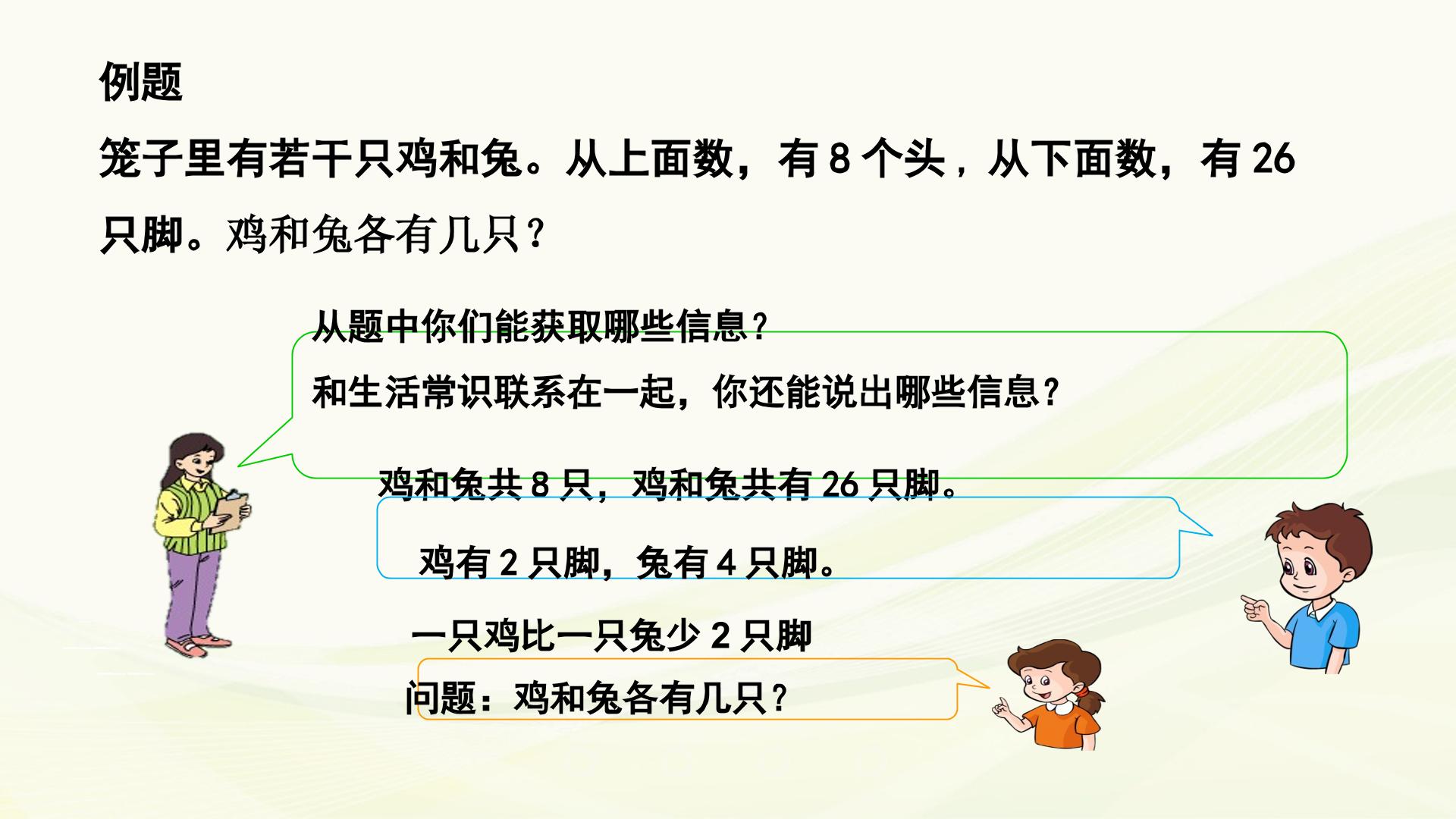 例题

笼子里有若干只鸡和兔。从上面数，有8个头，从下面数，有26只脚。鸡和兔各有几只？

从题中你们能获取哪些信息？

和生活常识联系在一起，你还能说出哪些信息？

鸡和兔共8只，鸡和兔共有26只脚。

鸡有2只脚，兔有4只脚。

一只鸡比一只兔少2只脚

问题：鸡和兔各有几只？